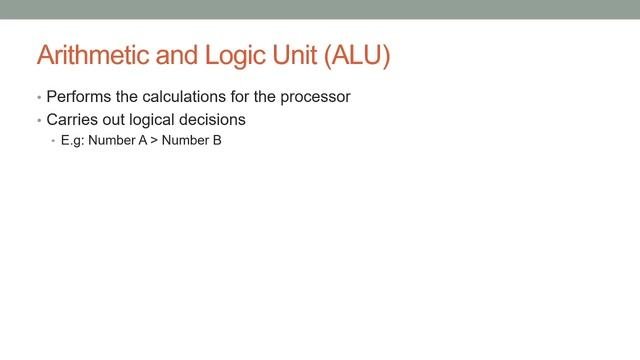 Arithmetic and Logic Unit (ALU)

• Performs the calculations for the processor
• Carries out logical decisions
• E.g: Number A > Number B